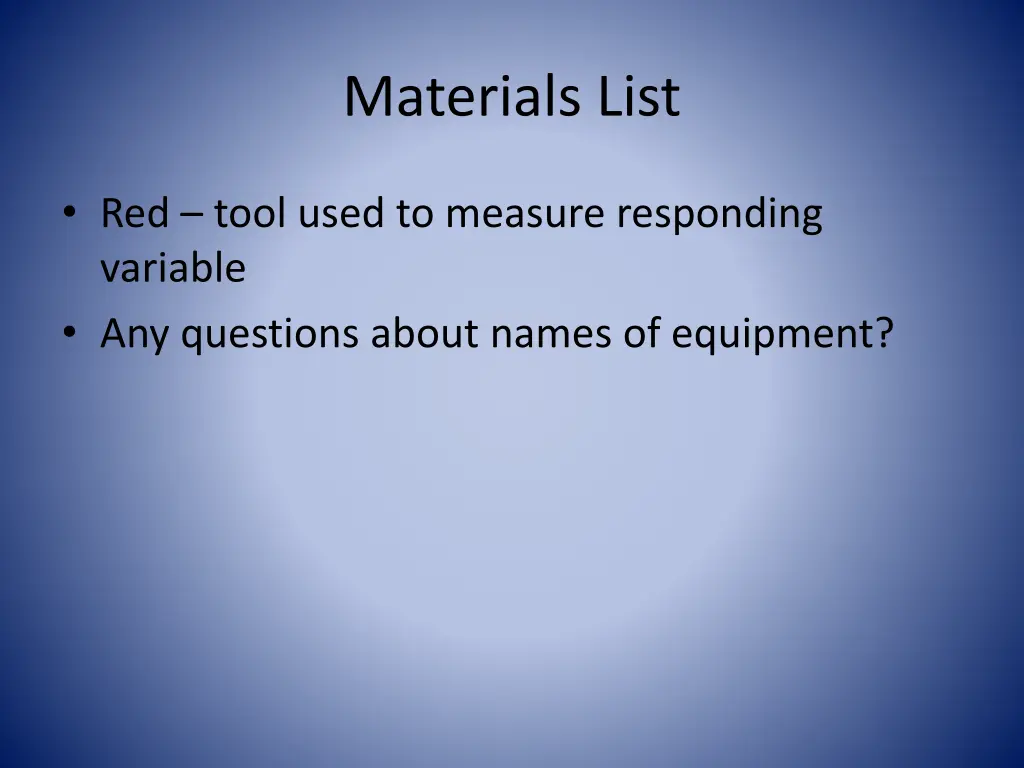 Materials List

• Red – tool used to measure responding variable
• Any questions about names of equipment?